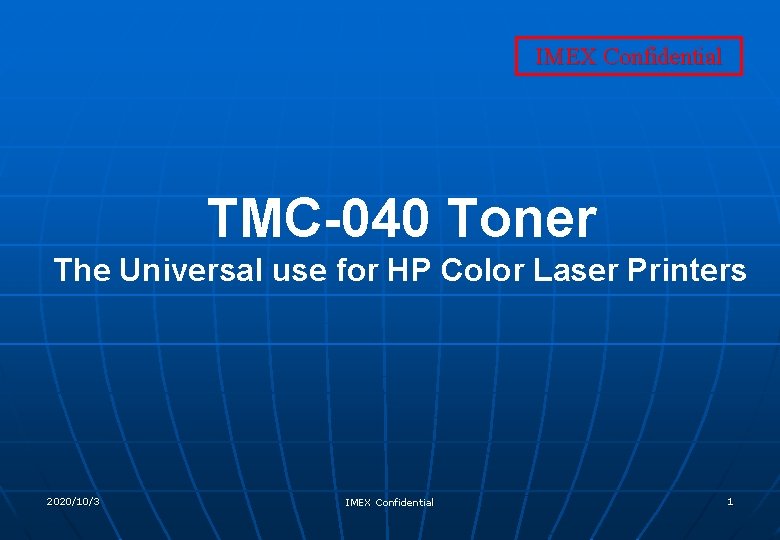 IMEX Confidential

TMC-040 Toner

The Universal use for HP Color Laser Printers

2020/10/3

IMEX Confidential

1